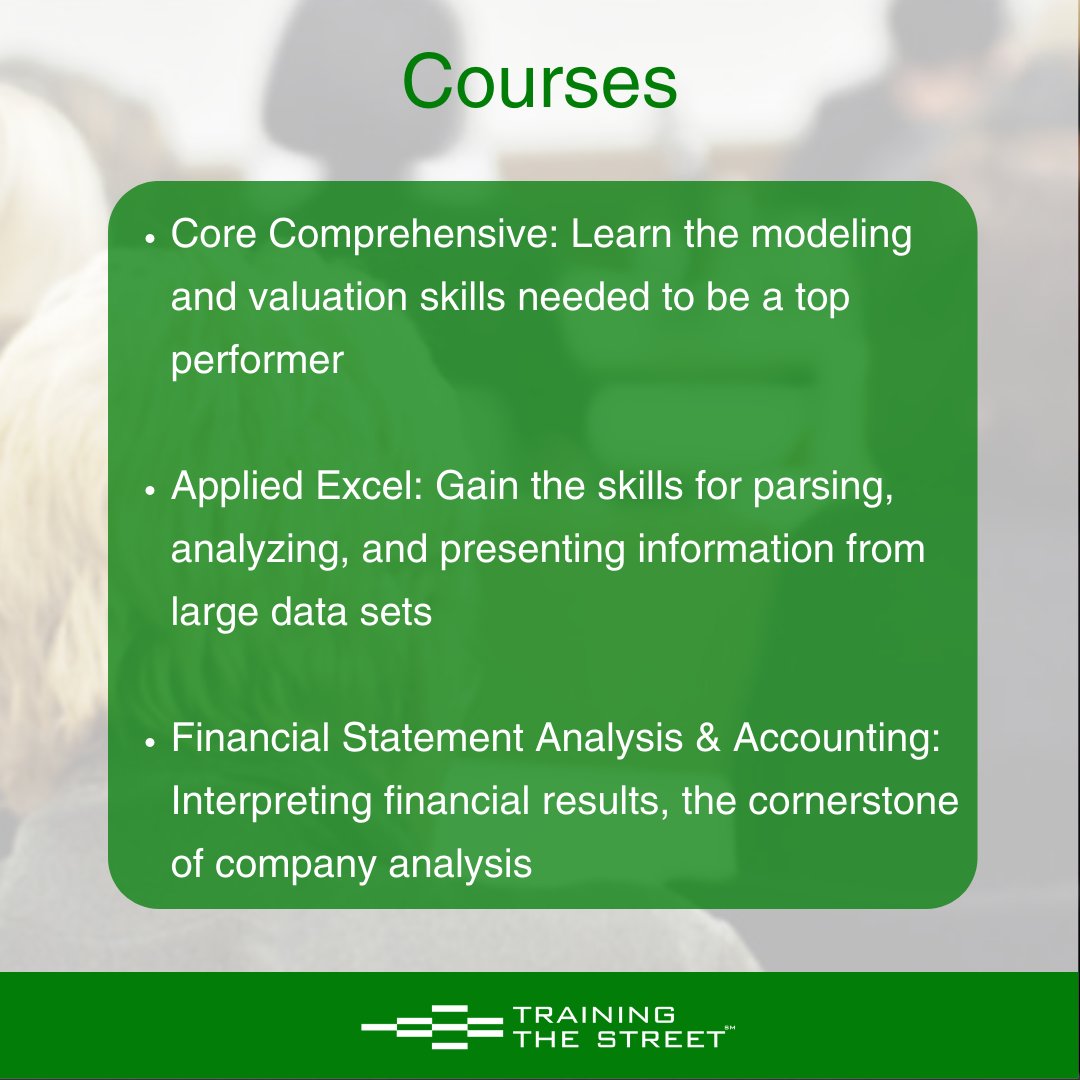 Courses

• Core Comprehensive: Learn the modeling and valuation skills needed to be a top performer

• Applied Excel: Gain the skills for parsing, analyzing, and presenting information from large data sets

• Financial Statement Analysis & Accounting: Interpreting financial results, the cornerstone of company analysis

TRAINING THE STREET℠